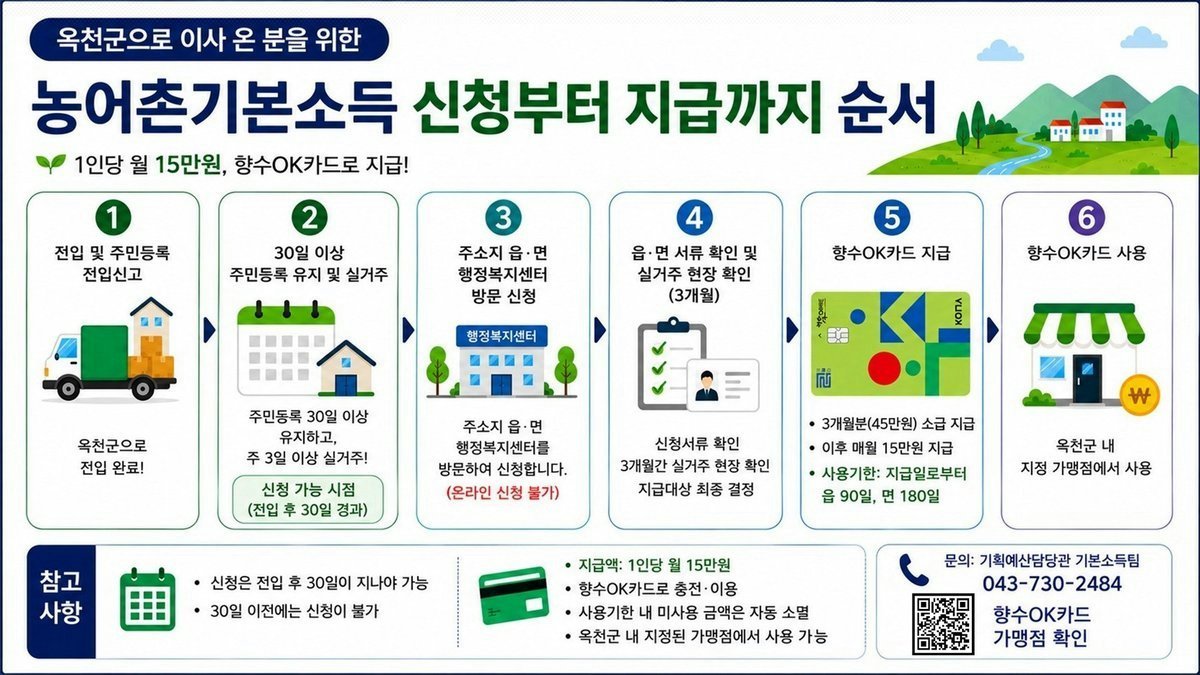 옥천군으로 이사 온 분을 위한

농어촌기본소득 신청부터 지급까지 순서

1인당 월 15만원, 향수OK카드로 지급!

1
전입 및 주민등록 전입신고

옥천군으로 전입 완료!

2
30일 이상 주민등록 유지 및 실거주

주민등록 30일 이상 유지하고, 주 3일 이상 실거주!

신청 가능 시점 (전입 후 30일 경과)

3
주소지 읍·면 행정복지센터 방문 신청

행정복지센터

주소지 읍·면 행정복지센터를 방문하여 신청합니다.
(온라인 신청 불가)

4
읍·면 서류 확인 및 실거주 현장 확인 (3개월)

신청서류 확인
3개월간 실거주 현장 확인
지급대상 최종 결정

5
향수OK카드 지급

• 3개월분(45만원) 소급 지급
• 이후 매월 15만원 지급
• 사용기한: 지급일로부터 읍 90일, 면 180일

6
향수OK카드 사용

옥천군 내 지정 가맹점에서 사용

참고 사항

• 신청은 전입 후 30일이 지나야 가능
• 30일 이전에는 신청이 불가

• 지급액: 1인당 월 15만원
• 향수OK카드로 충전·이용
• 사용기한 내 미사용 금액은 자동 소멸
• 옥천군 내 지정된 가맹점에서 사용 가능

문의: 기획예산담당관 기본소득팀
043-730-2484
향수OK카드 가맹점 확인